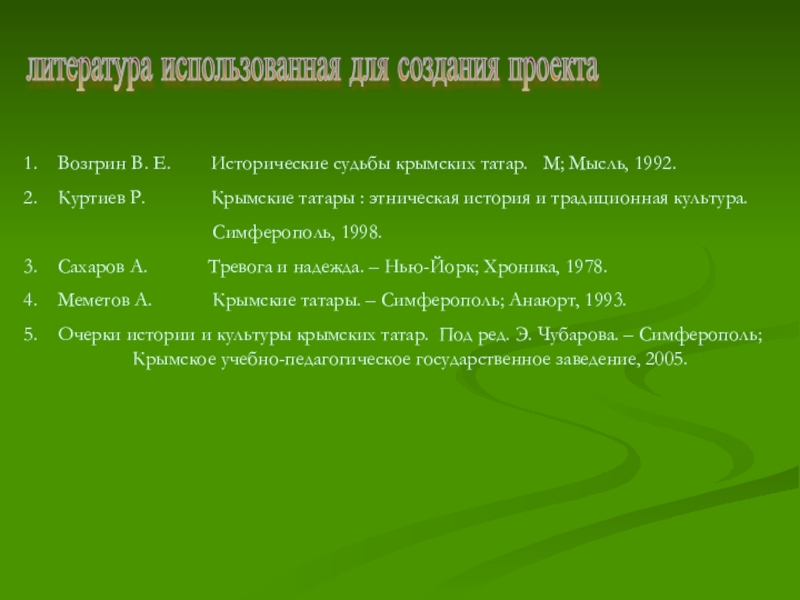 литература использованная для создания проекта

1. Возгрин В. Е. Исторические судьбы крымских татар. М; Мысль, 1992.
2. Куртиев Р. Крымские татары : этническая история и традиционная культура. Симферополь, 1998.
3. Сахаров А. Тревога и надежда. – Нью-Йорк; Хроника, 1978.
4. Меметов А. Крымские татары. – Симферополь; Анаюрт, 1993.
5. Очерки истории и культуры крымских татар. Под ред. Э. Чубарова. – Симферополь; Крымское учебно-педагогическое государственное заведение, 2005.